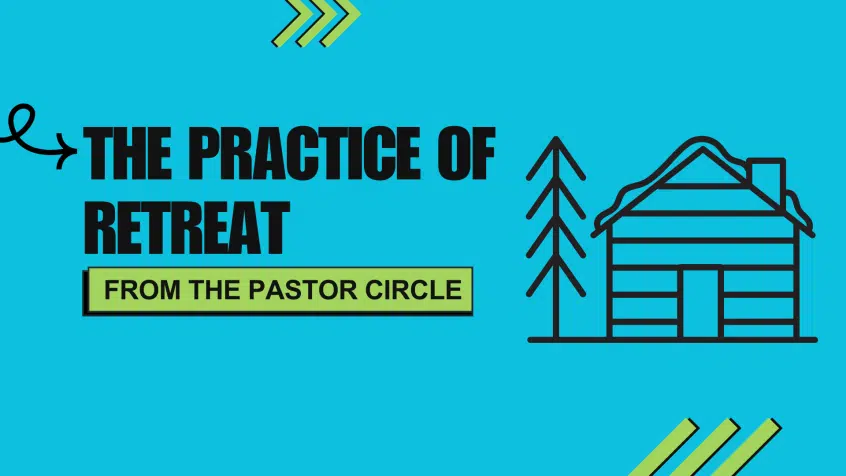 THE PRACTICE OF RETREAT

FROM THE PASTOR CIRCLE